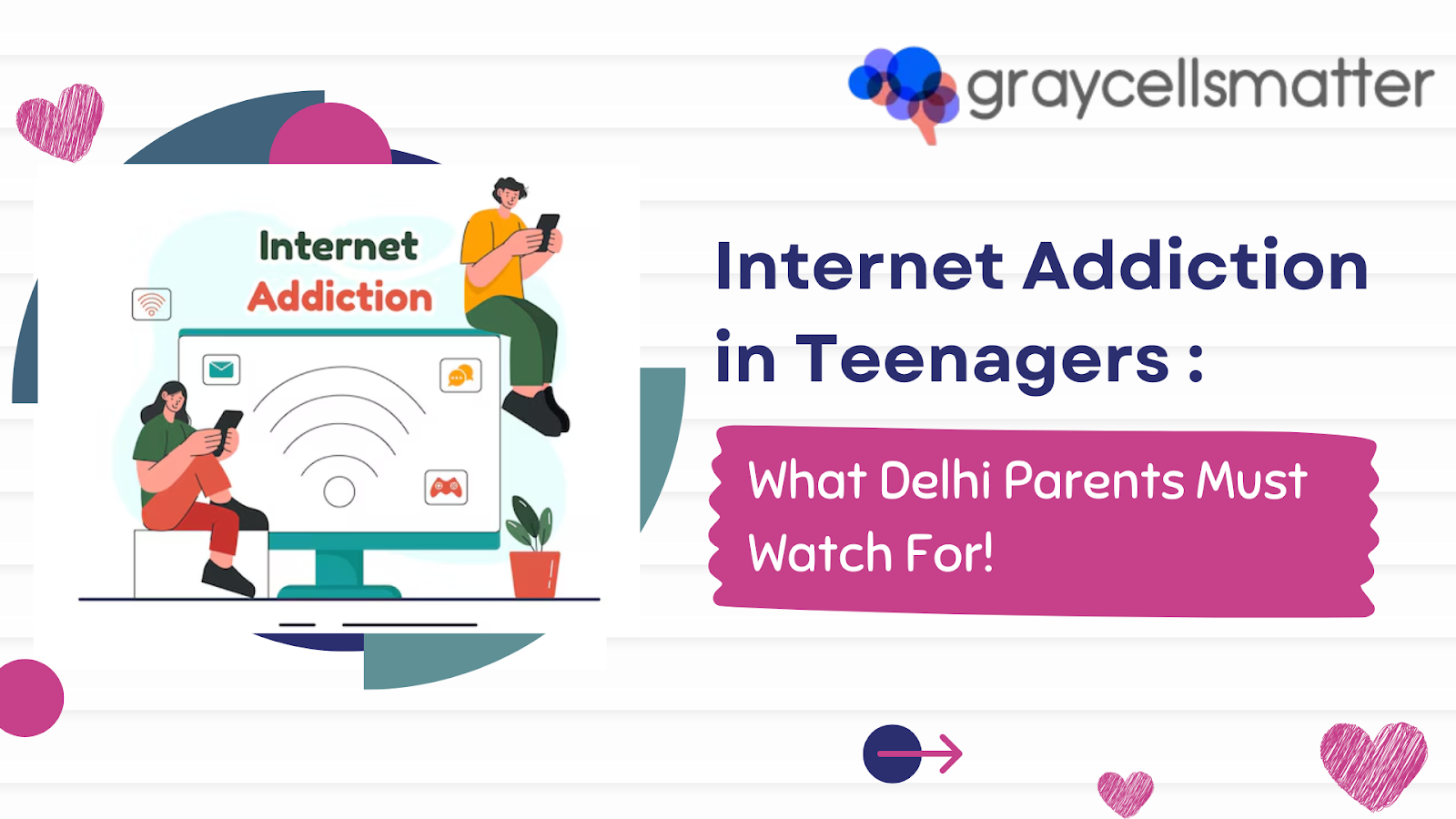 graycellsmatter

Internet Addiction

Internet Addiction in Teenagers :

What Delhi Parents Must Watch For!